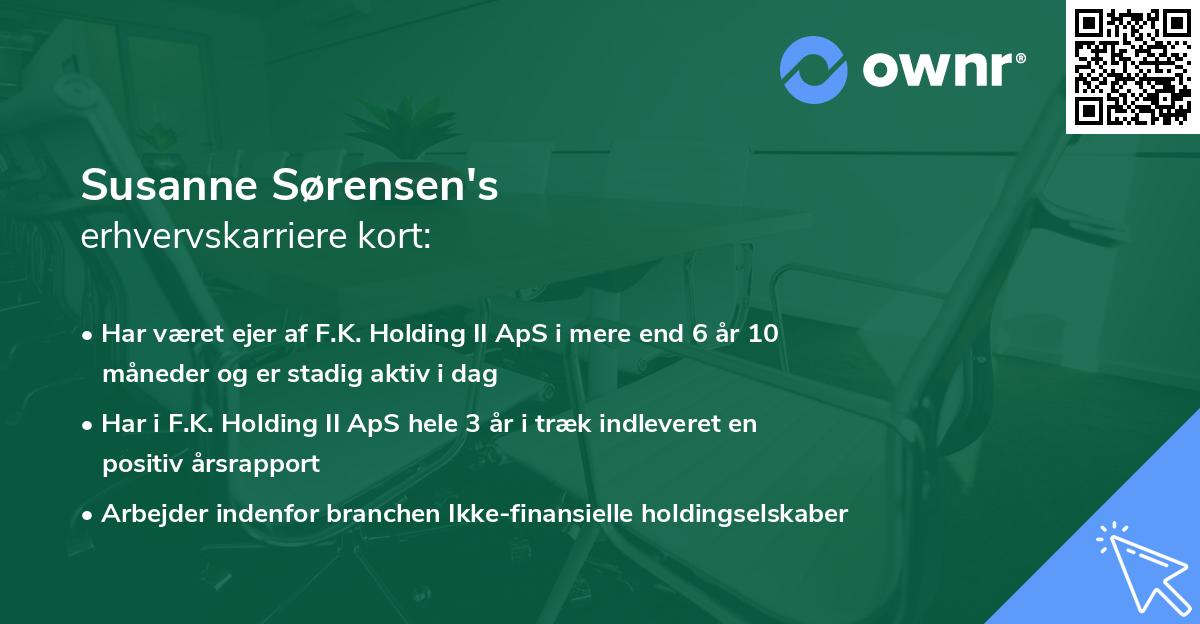 ownr®

Susanne Sørensen's
erhvervskarriere kort:

• Har været ejer af F.K. Holding II ApS i mere end 6 år 10 måneder og er stadig aktiv i dag
• Har i F.K. Holding II ApS hele 3 år i træk indleveret en positiv årsrapport
• Arbejder indenfor branchen Ikke-finansielle holdingselskaber